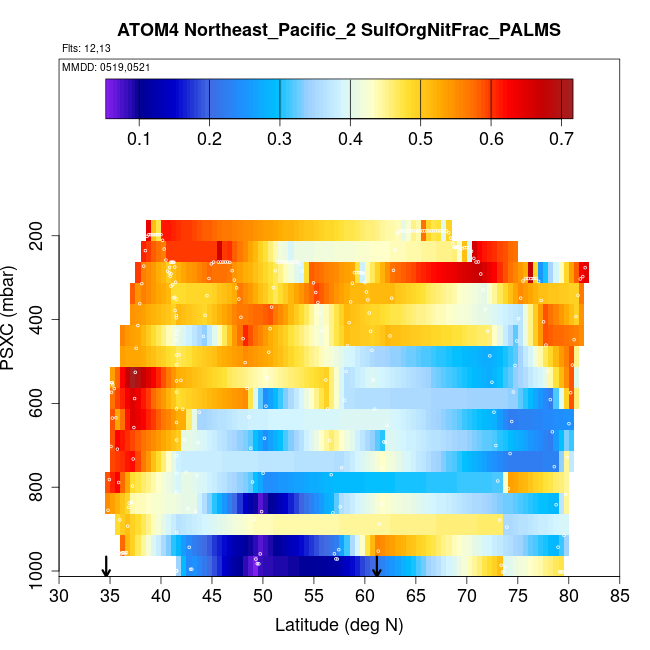 ATOM4 Northeast_Pacific_2 SulfOrgNitFrac_PALMS

Flts: 12,13

MMDD: 0519,0521

0.1 0.2 0.3 0.4 0.5 0.6 0.7

PSXC (mbar)

200
400
600
800
1000

30 35 40 45 50 55 60 65 70 75 80 85

Latitude (deg N)